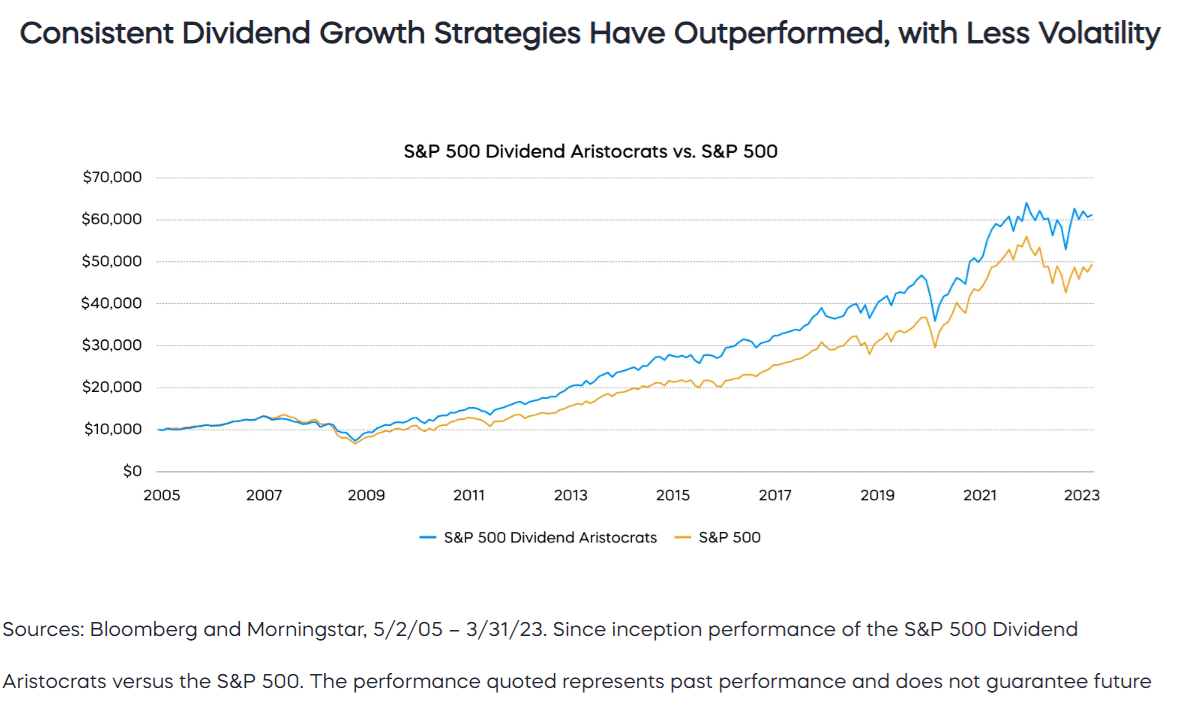 Consistent Dividend Growth Strategies Have Outperformed, with Less Volatility

S&P 500 Dividend Aristocrats vs. S&P 500

$70,000
$60,000
$50,000
$40,000
$30,000
$20,000
$10,000
$0

2005 2007 2009 2011 2013 2015 2017 2019 2021 2023

S&P 500 Dividend Aristocrats S&P 500

Sources: Bloomberg and Morningstar, 5/2/05 – 3/31/23. Since inception performance of the S&P 500 Dividend Aristocrats versus the S&P 500. The performance quoted represents past performance and does not guarantee future